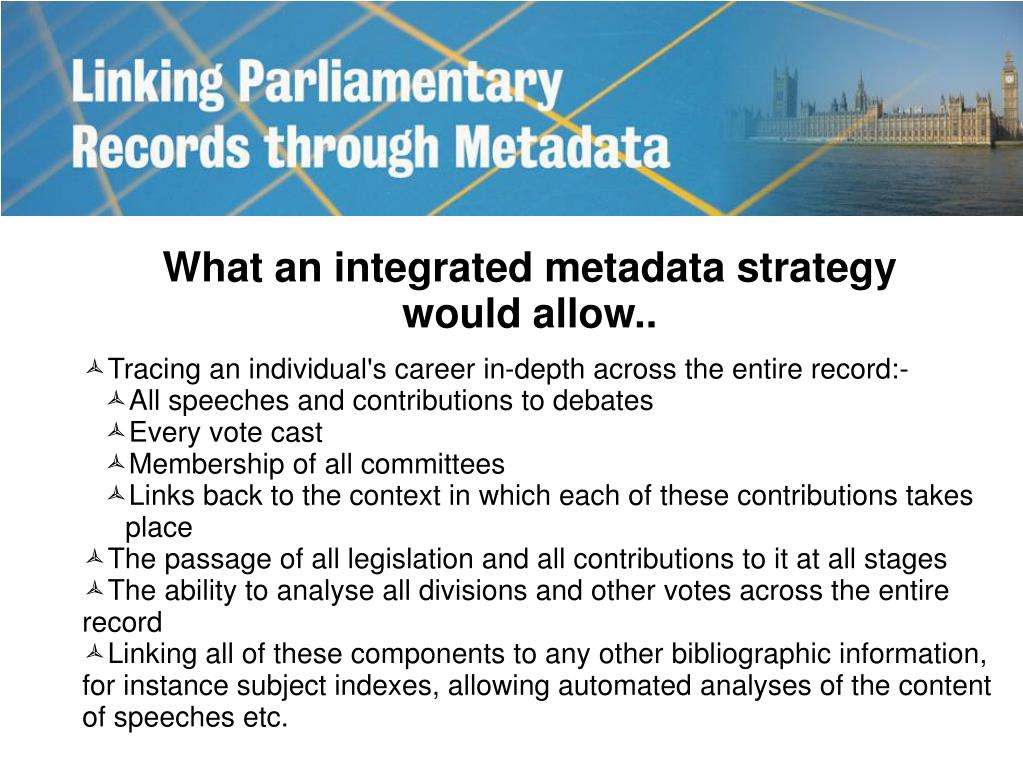 Linking Parliamentary Records through Metadata

What an integrated metadata strategy would allow..

Tracing an individual's career in-depth across the entire record:-

All speeches and contributions to debates

Every vote cast

Membership of all committees

Links back to the context in which each of these contributions takes place

The passage of all legislation and all contributions to it at all stages

The ability to analyse all divisions and other votes across the entire record

Linking all of these components to any other bibliographic information, for instance subject indexes, allowing automated analyses of the content of speeches etc.